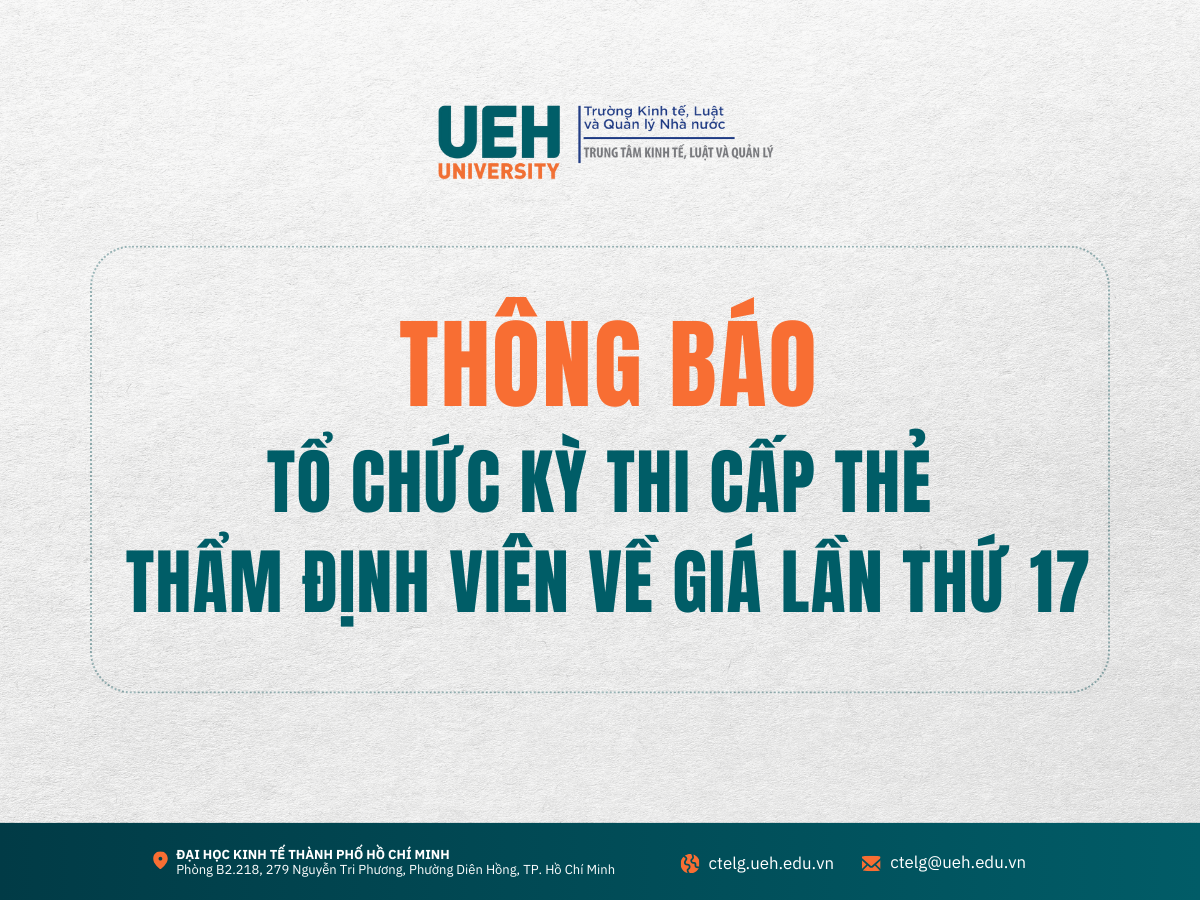 UEH UNIVERSITY
Trường Kinh tế, Luật và Quản lý Nhà nước
TRUNG TÂM KINH TẾ, LUẬT VÀ QUẢN LÝ

THÔNG BÁO
TỔ CHỨC KỲ THI CẤP THẺ THẨM ĐỊNH VIÊN VỀ GIÁ LẦN THỨ 17

ĐẠI HỌC KINH TẾ THÀNH PHỐ HỒ CHÍ MINH
Phòng B2.218, 279 Nguyễn Tri Phương, Phường Diên Hồng, TP. Hồ Chí Minh

ctelg.ueh.edu.vn

ctelg@ueh.edu.vn